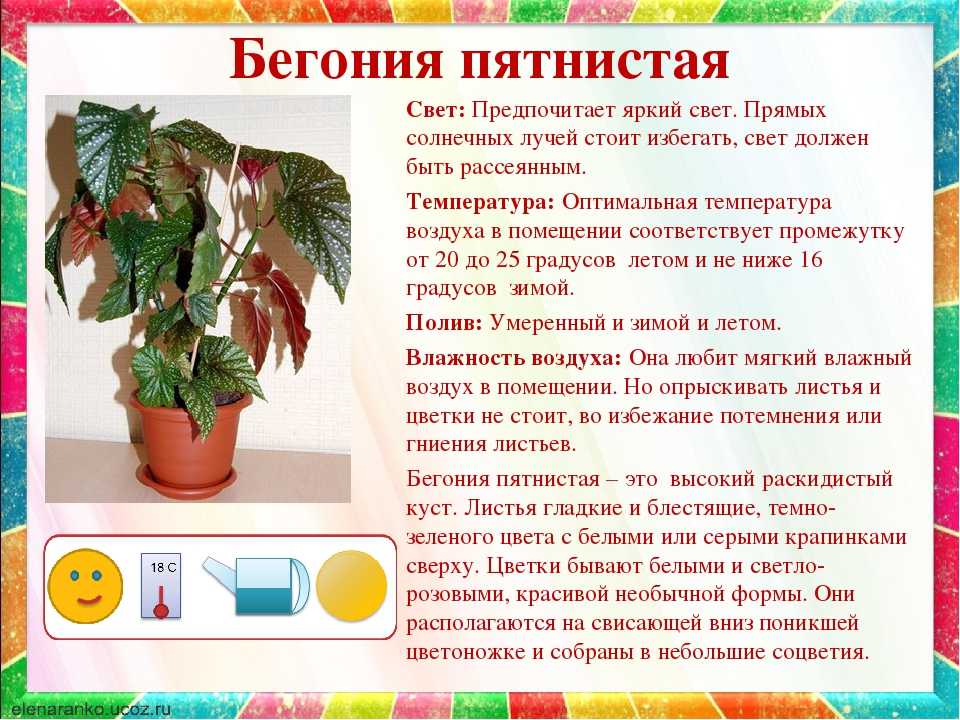 Бегония пятнистая

Свет: Предпочитает яркий свет. Прямых солнечных лучей стоит избегать, свет должен быть рассеянным.

Температура: Оптимальная температура воздуха в помещении соответствует промежутку от 20 до 25 градусов летом и не ниже 16 градусов зимой.

Полив: Умеренный и зимой и летом.

Влажность воздуха: Она любит мягкий влажный воздух в помещении. Но опрыскивать листья и цветки не стоит, во избежание потемнения или гниения листьев.

Бегония пятнистая – это высокий раскидистый куст. Листья гладкие и блестящие, темно-зеленого цвета с белыми или серыми крапинками сверху. Цветки бывают белыми и светло-розовыми, красивой необычной формы. Они располагаются на свисающей вниз поникшей цветоножке и собраны в небольшие соцветия.

18 С

elenaranko.ucoz.ru